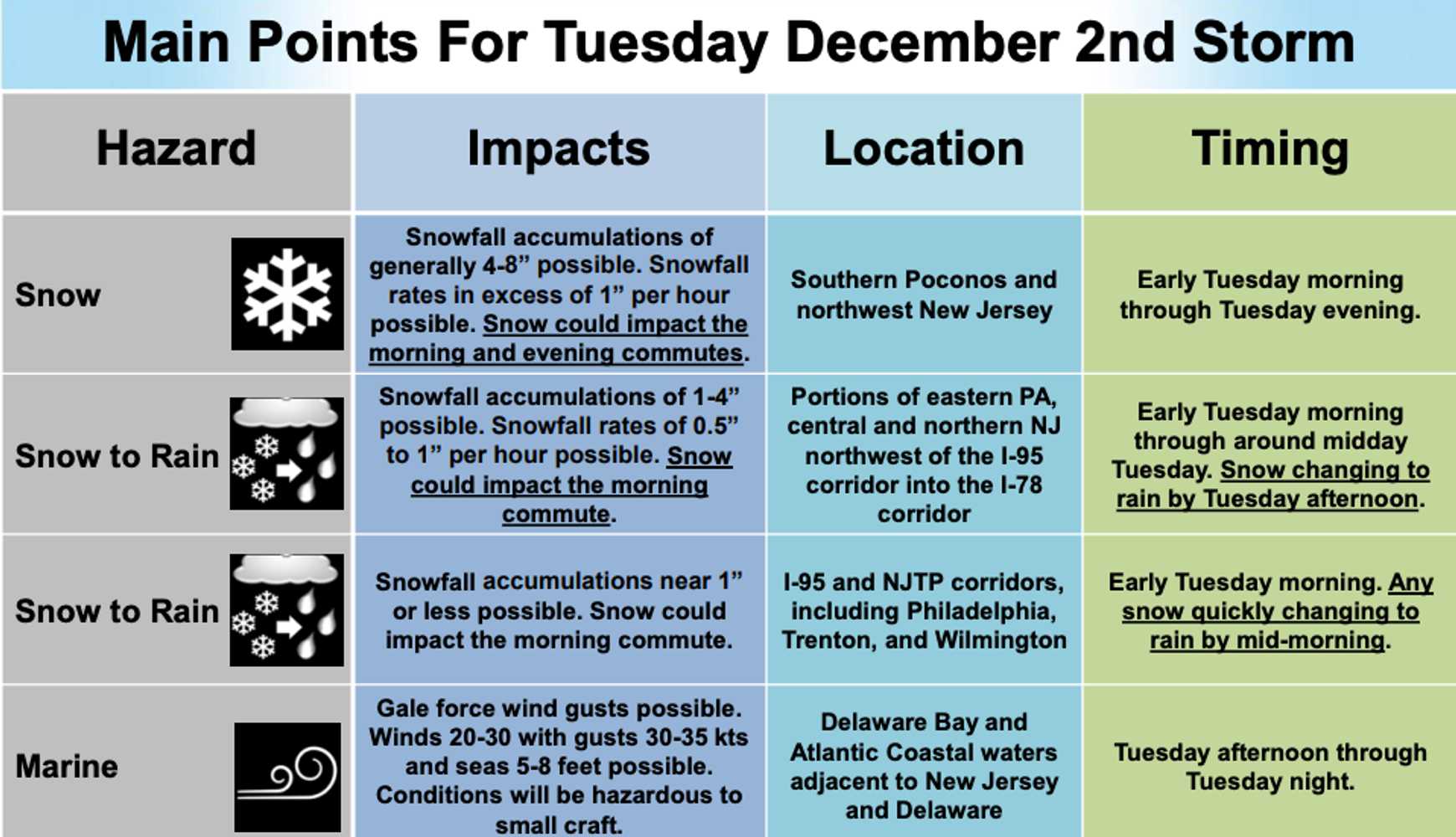 Main Points For Tuesday December 2nd Storm

| Hazard | Impacts | Location | Timing |
|---|---|---|---|
| Snow | Snowfall accumulations of generally 4-8” possible. Snowfall rates in excess of 1” per hour possible. Snow could impact the morning and evening commutes. | Southern Poconos and northwest New Jersey | Early Tuesday morning through Tuesday evening. |
| Snow to Rain | Snowfall accumulations of 1-4” possible. Snowfall rates of 0.5” to 1” per hour possible. Snow could impact the morning commute. | Portions of eastern PA, central and northern NJ northwest of the I-95 corridor into the I-78 corridor | Early Tuesday morning through around midday Tuesday. Snow changing to rain by Tuesday afternoon. |
| Snow to Rain | Snowfall accumulations near 1” or less possible. Snow could impact the morning commute. | I-95 and NJTP corridors, including Philadelphia, Trenton, and Wilmington | Early Tuesday morning. Any snow quickly changing to rain by mid-morning. |
| Marine | Gale force wind gusts possible. Winds 20-30 with gusts 30-35 kts and seas 5-8 feet possible. Conditions will be hazardous to small craft. | Delaware Bay and Atlantic Coastal waters adjacent to New Jersey and Delaware | Tuesday afternoon through Tuesday night. |